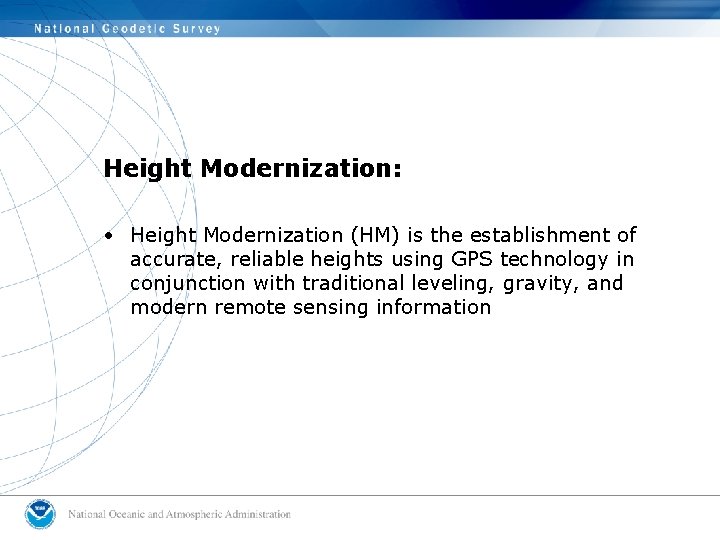 National Geodetic Survey

Height Modernization:

• Height Modernization (HM) is the establishment of accurate, reliable heights using GPS technology in conjunction with traditional leveling, gravity, and modern remote sensing information

National Oceanic and Atmospheric Administration